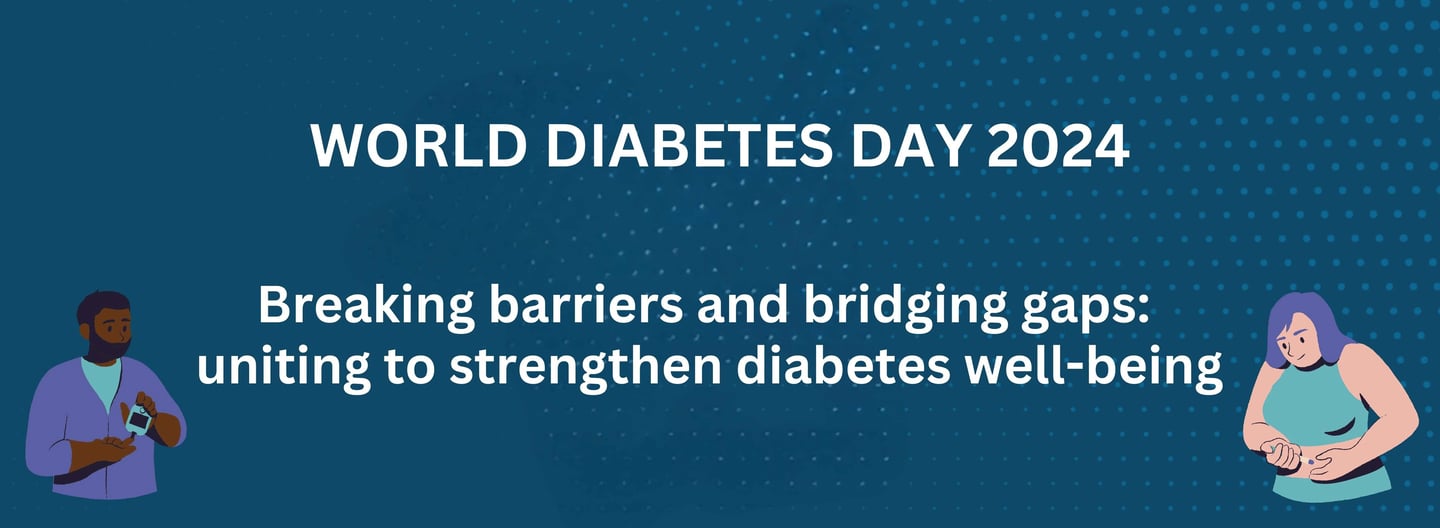 WORLD DIABETES DAY 2024

Breaking barriers and bridging gaps: uniting to strengthen diabetes well-being